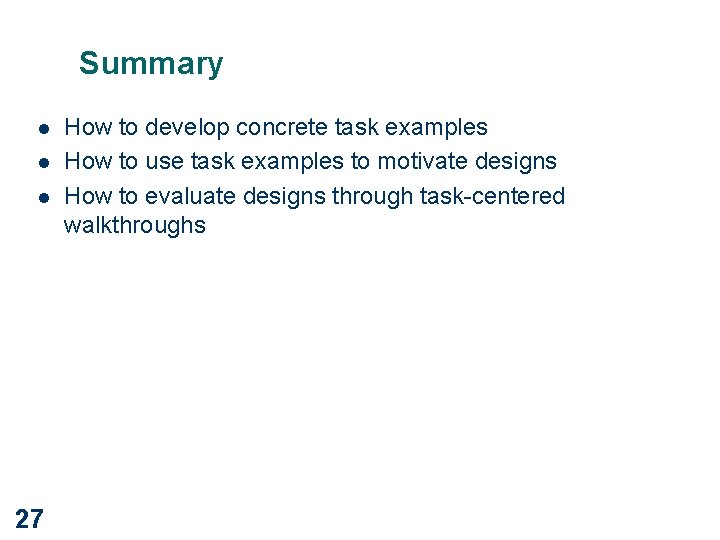 Summary

- How to develop concrete task examples
- How to use task examples to motivate designs
- How to evaluate designs through task-centered walkthroughs

27